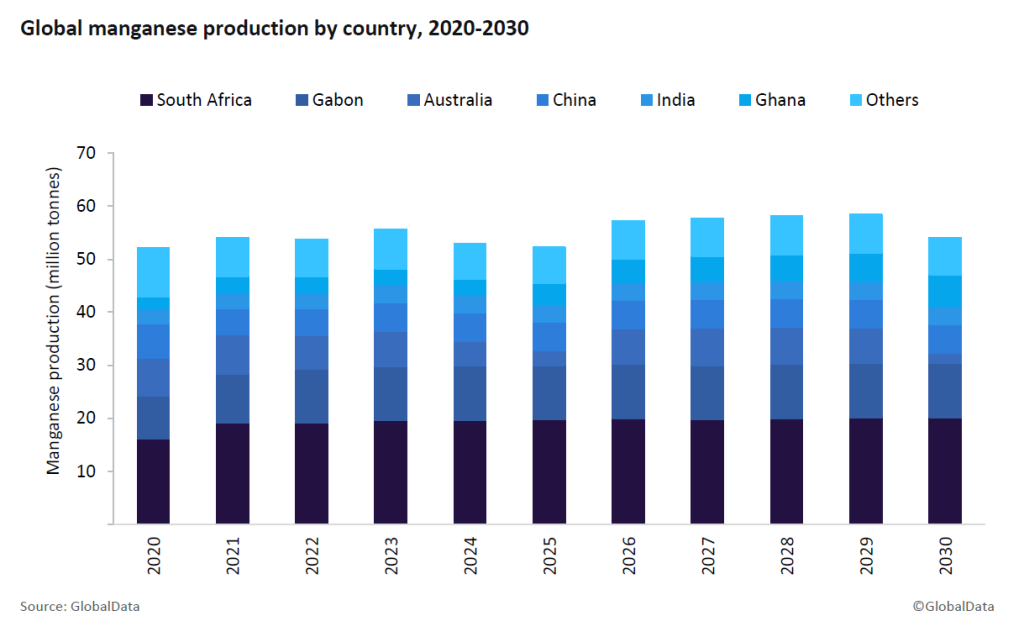 Global manganese production by country, 2020-2030

South Africa Gabon Australia China India Ghana Others

Manganese production (million tonnes)

70
60
50
40
30
20
10

2020 2021 2022 2023 2024 2025 2026 2027 2028 2029 2030

Source: GlobalData

©GlobalData